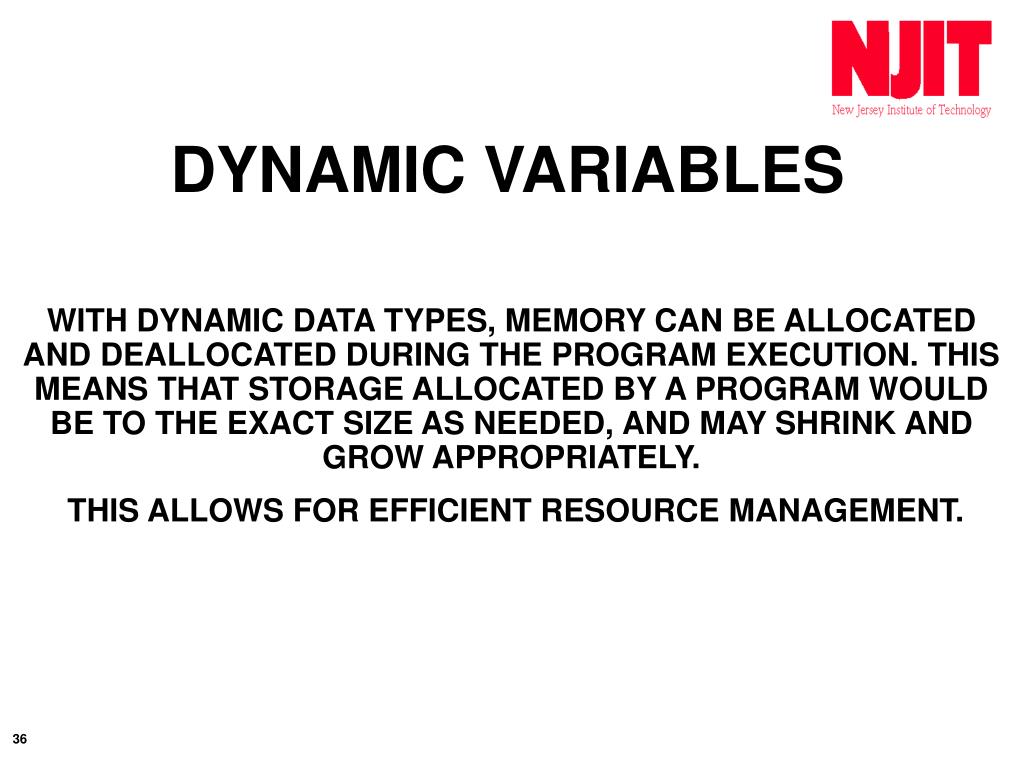 NJIT
New Jersey Institute of Technology

DYNAMIC VARIABLES

WITH DYNAMIC DATA TYPES, MEMORY CAN BE ALLOCATED AND DEALLOCATED DURING THE PROGRAM EXECUTION. THIS MEANS THAT STORAGE ALLOCATED BY A PROGRAM WOULD BE TO THE EXACT SIZE AS NEEDED, AND MAY SHRINK AND GROW APPROPRIATELY.

THIS ALLOWS FOR EFFICIENT RESOURCE MANAGEMENT.

36